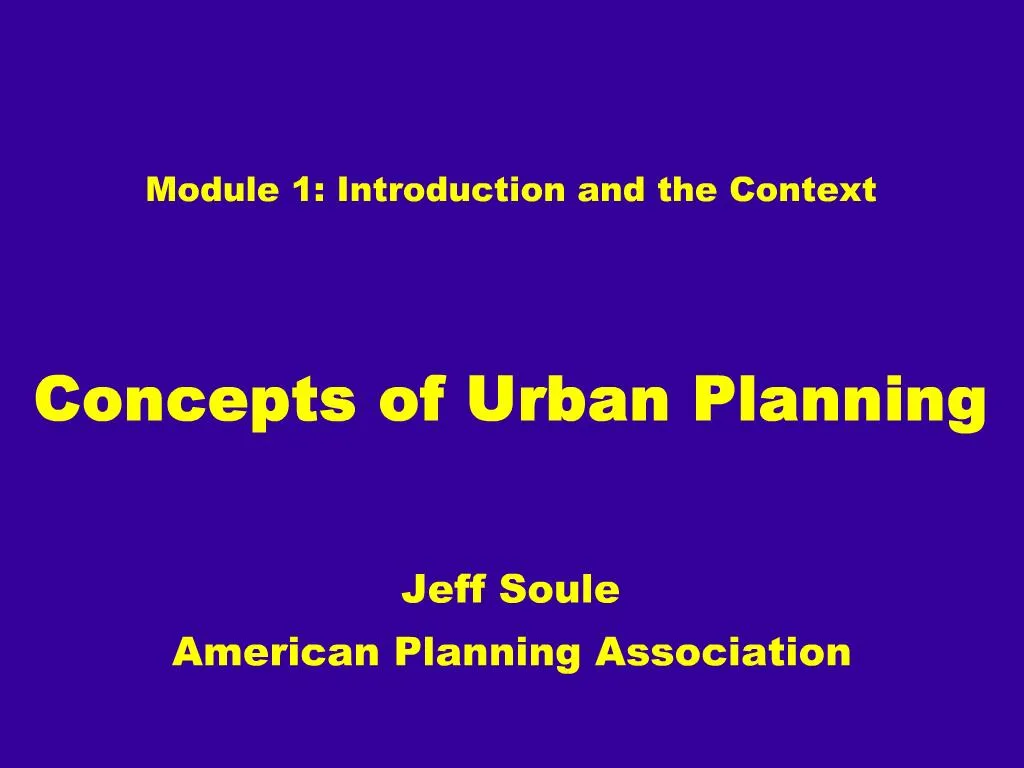 Module 1: Introduction and the Context

Concepts of Urban Planning

Jeff Soule
American Planning Association